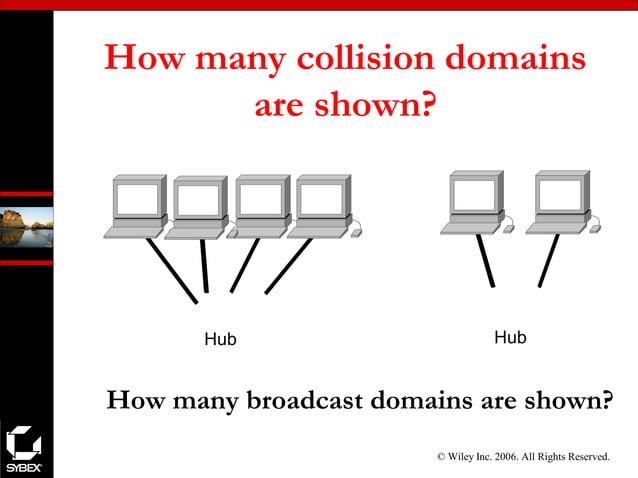 How many collision domains are shown?

Hub

Hub

How many broadcast domains are shown?

SYBEX

© Wiley Inc. 2006. All Rights Reserved.